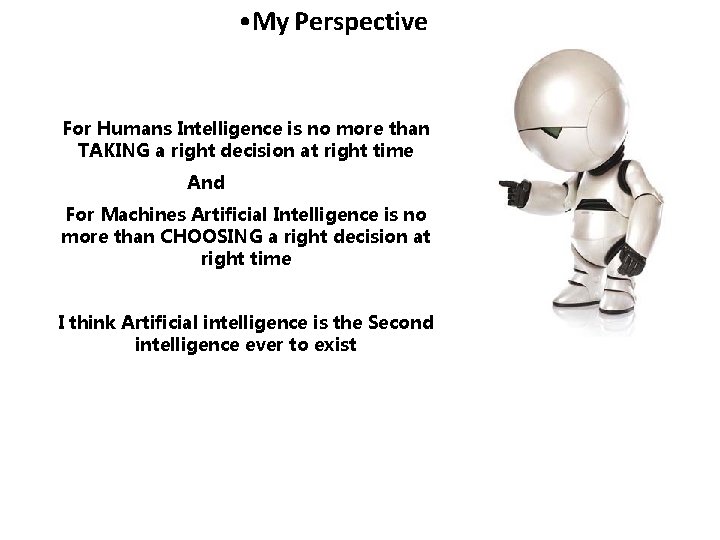 •My Perspective

For Humans Intelligence is no more than TAKING a right decision at right time

And

For Machines Artificial Intelligence is no more than CHOOSING a right decision at right time

I think Artificial intelligence is the Second intelligence ever to exist